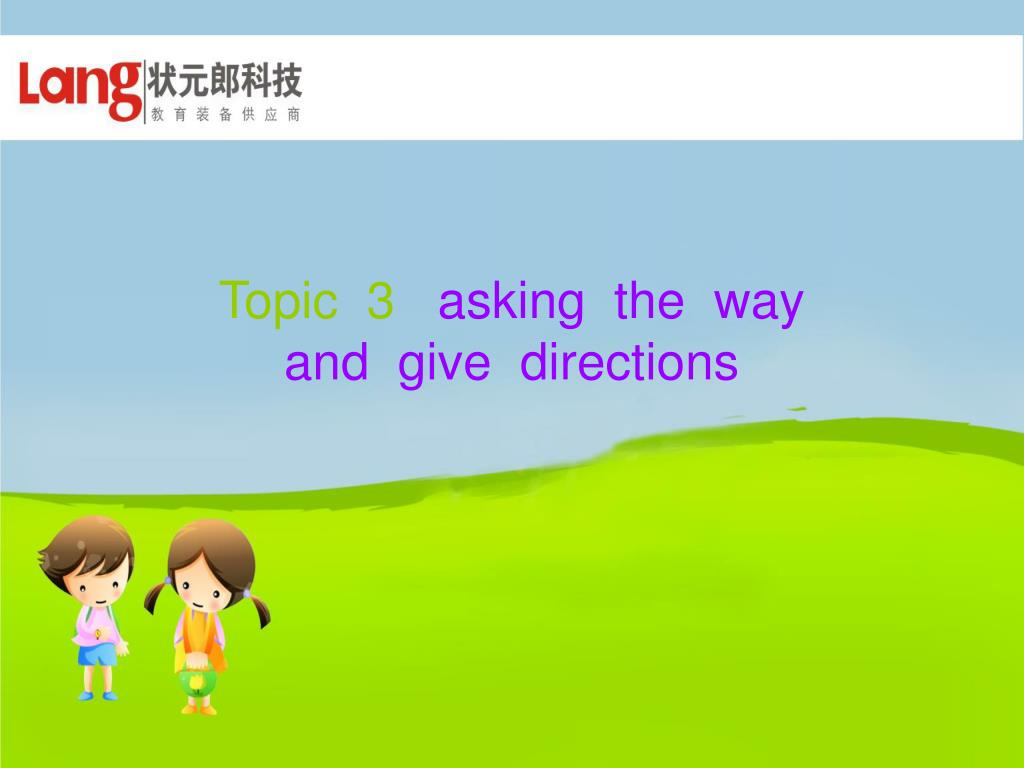 Lang 状元郎科技
教育装备供应商

Topic 3 asking the way and give directions